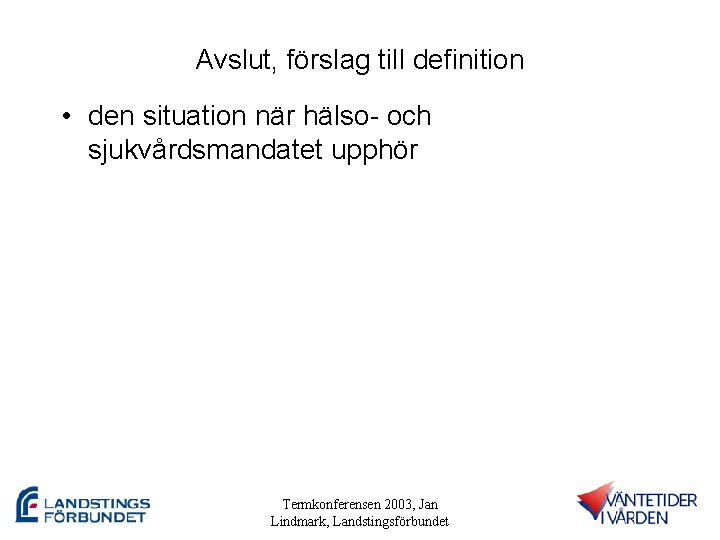 Avslut, förslag till definition

• den situation när hälso- och sjukvårdsmandatet upphör

LANDSTINGS FÖRBUNDET

Termkonferensen 2003, Jan Lindmark, Landstingsförbundet

VÄNTETIDER I VÅRDEN